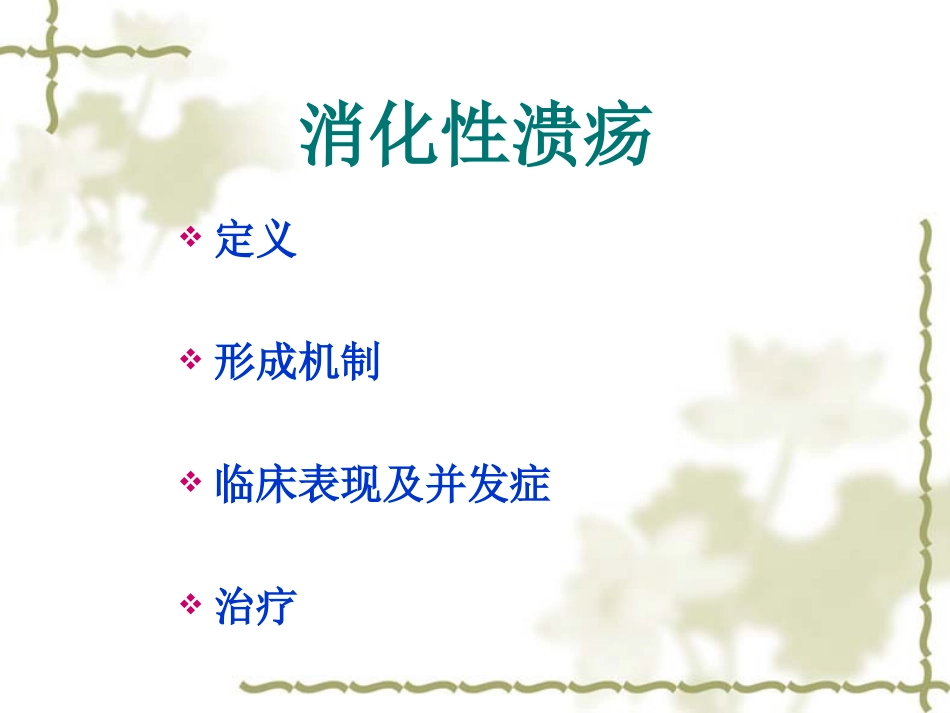 消化性溃疡

❖ 定义

❖ 形成机制

❖ 临床表现及并发症

❖ 治疗